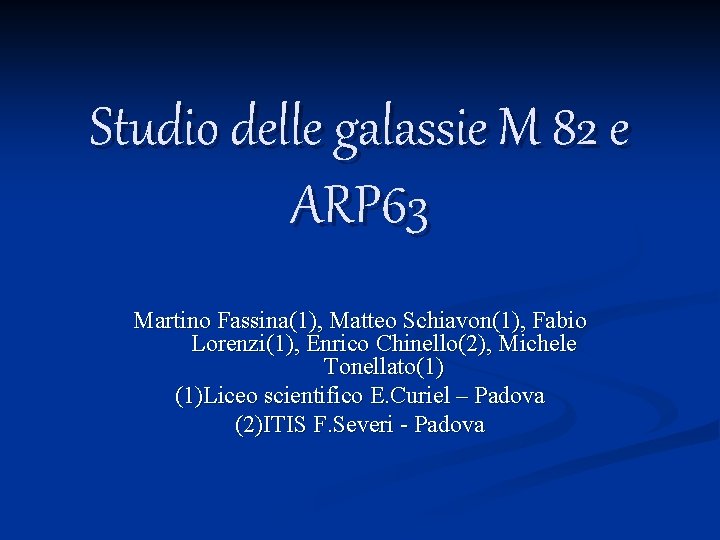 Studio delle galassie M 82 e ARP63

Martino Fassina(1), Matteo Schiavon(1), Fabio Lorenzi(1), Enrico Chinello(2), Michele Tonellato(1)
(1)Liceo scientifico E.Curiel – Padova
(2)ITIS F.Severi - Padova